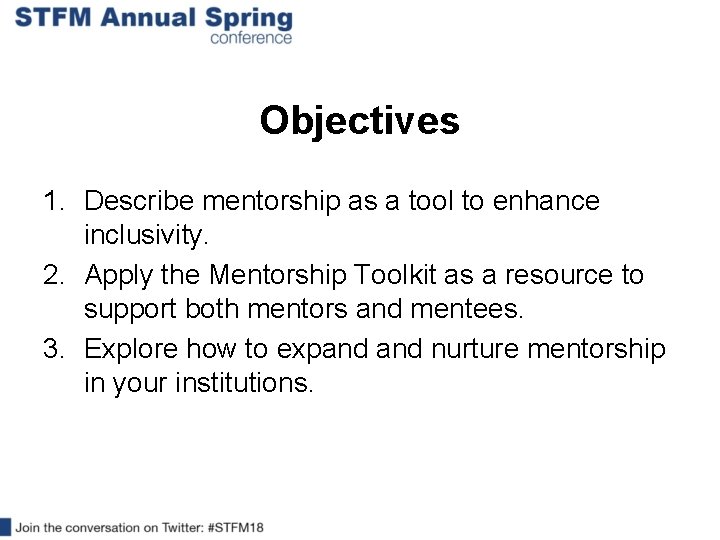 STFM Annual Spring
conference

Objectives

1. Describe mentorship as a tool to enhance inclusivity.
2. Apply the Mentorship Toolkit as a resource to support both mentors and mentees.
3. Explore how to expand and nurture mentorship in your institutions.

Join the conversation on Twitter: #STFM18